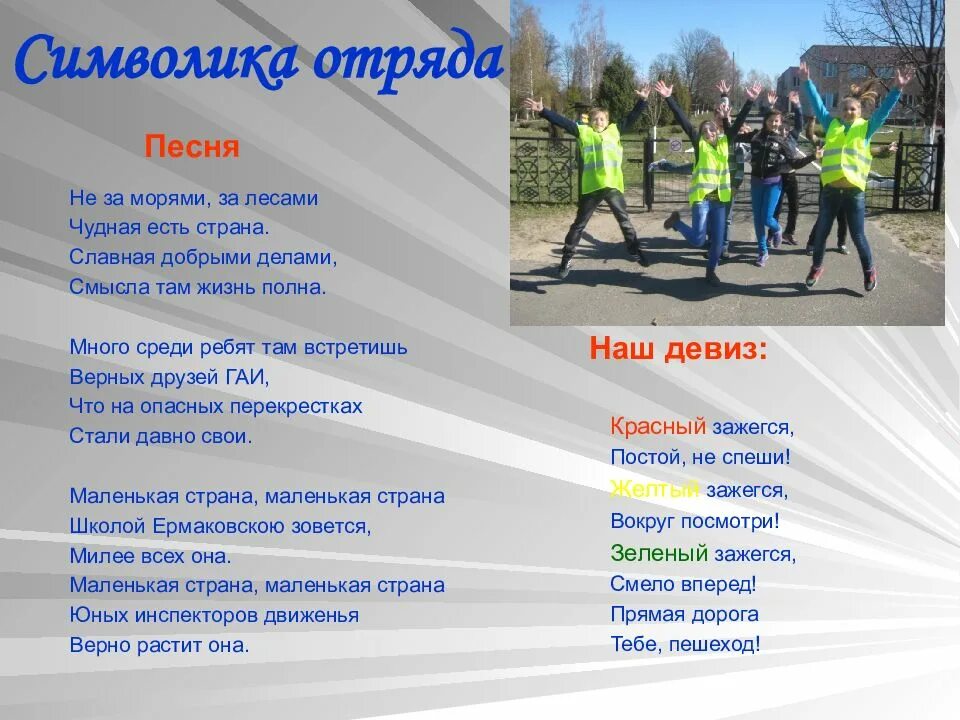 Символика отряда

Песня

Не за морями, за лесами
Чудная есть страна.
Славная добрыми делами,
Смысла там жизнь полна.

Много среди ребят там встретишь
Верных друзей ГАИ,
Что на опасных перекрестках
Стали давно свои.

Маленькая страна, маленькая страна
Школой Ермаковскою зовется,
Милее всех она.
Маленькая страна, маленькая страна
Юных инспекторов движенья
Верно растит она.

Наш девиз:

Красный зажегся,
Постой, не спеши!
Желтый зажегся,
Вокруг посмотри!
Зеленый зажегся,
Смело вперед!
Прямая дорога
Тебе, пешеход!